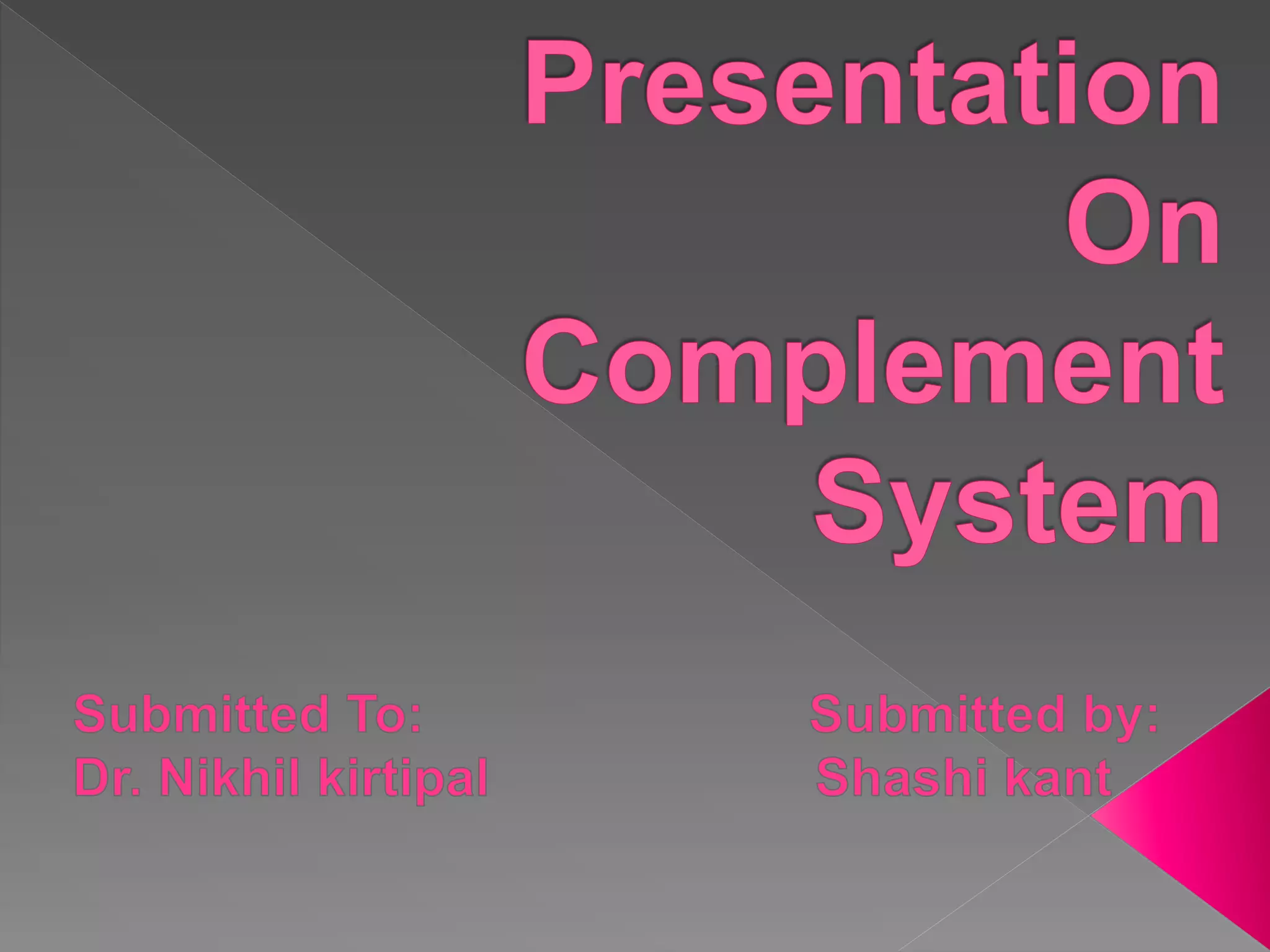 Presentation On Complement System

Submitted To:
Dr. Nikhil kirtipal

Submitted by:
Shashi kant